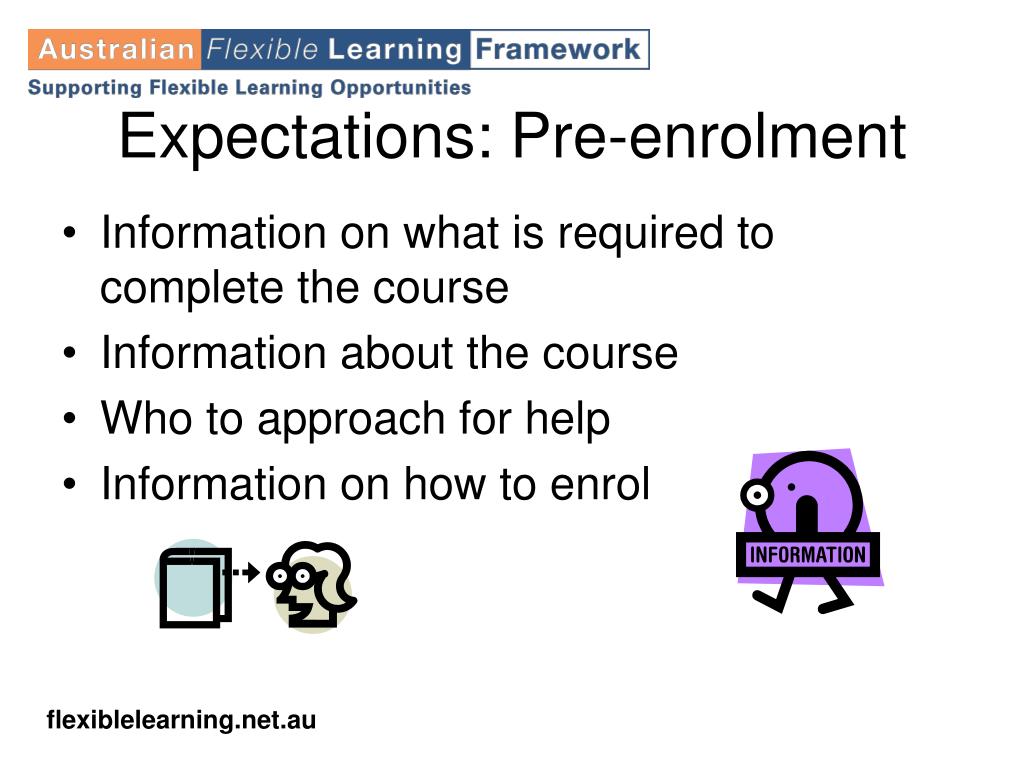 Australian Flexible Learning Framework
Supporting Flexible Learning Opportunities

Expectations: Pre-enrolment

• Information on what is required to complete the course
• Information about the course
• Who to approach for help
• Information on how to enrol

INFORMATION

flexiblelearning.net.au